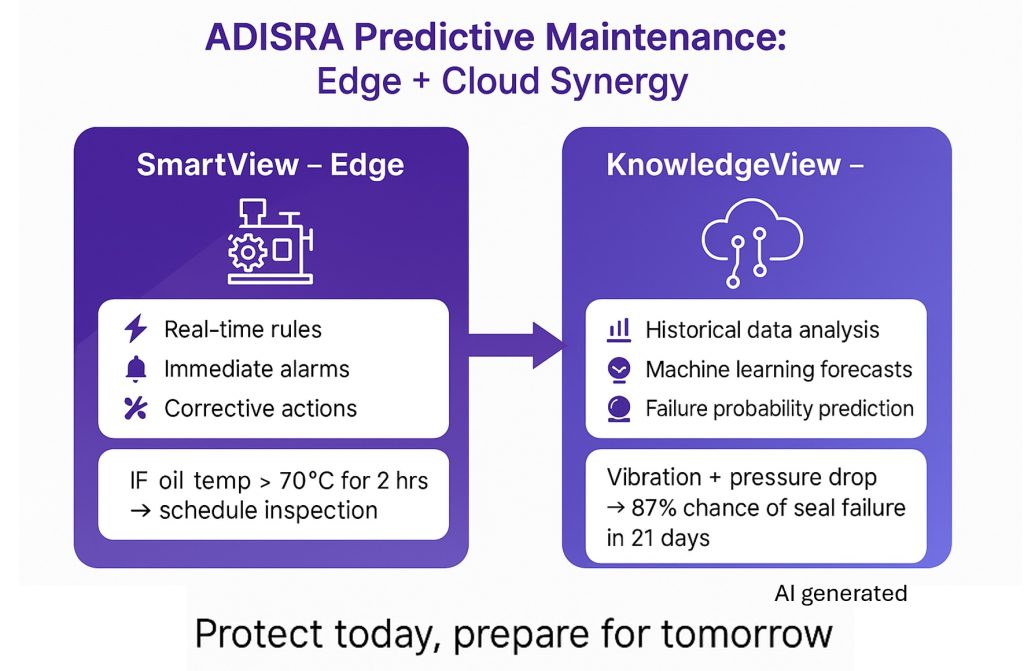 ADISRA Predictive Maintenance:
Edge + Cloud Synergy

SmartView – Edge

Real-time rules
Immediate alarms
Corrective actions

IF oil temp > 70°C for 2 hrs → schedule inspection

KnowledgeView –

Historical data analysis
Machine learning forecasts
Failure probability prediction

Vibration + pressure drop → 87% chance of seal failure in 21 days

AI generated

Protect today, prepare for tomorrow